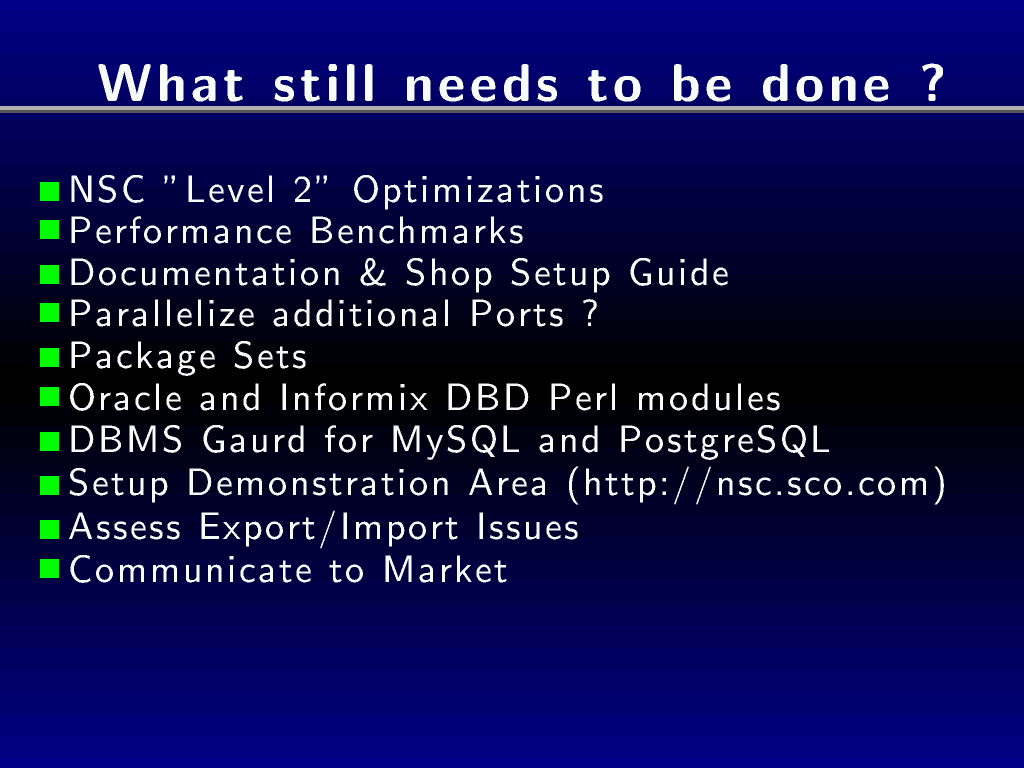 What still needs to be done ?

- NSC "Level 2" Optimizations
- Performance Benchmarks
- Documentation & Shop Setup Guide
- Parallelize additional Ports ?
- Package Sets
- Oracle and Informix DBD Perl modules
- DBMS Gaurd for MySQL and PostgreSQL
- Setup Demonstration Area (http://nsc.sco.com)
- Assess Export/Import Issues
- Communicate to Market